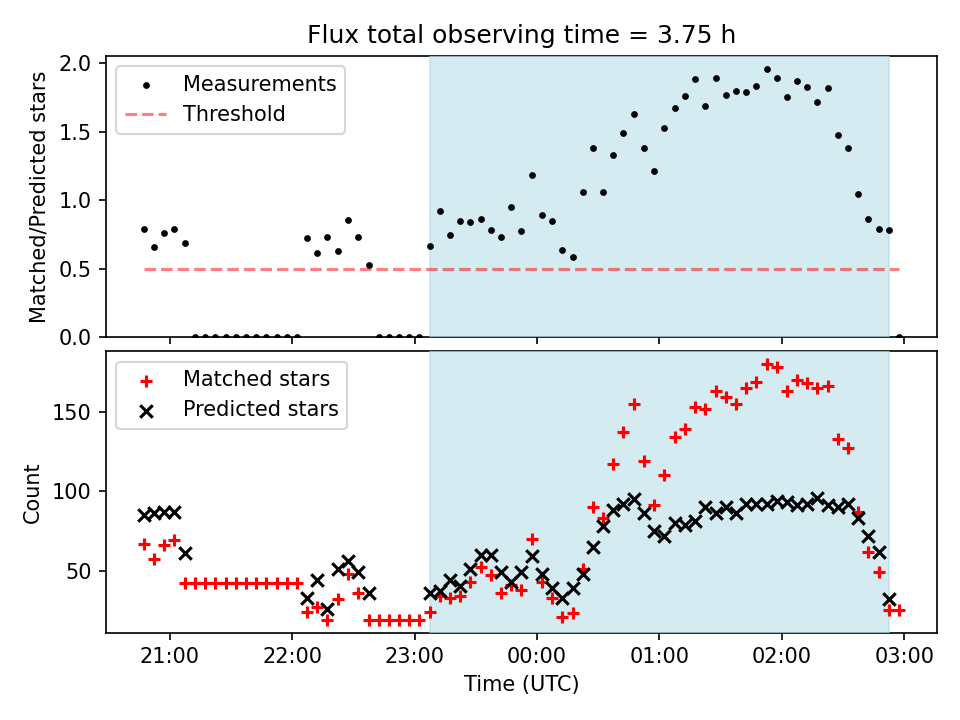 Flux total observing time = 3.75 h

Measurements
Threshold

Matched/Predicted stars

2.0
1.5
1.0
0.5
0.0

Matched stars
Predicted stars

Count

150
100
50

21:00
22:00
23:00
00:00
01:00
02:00
03:00

Time (UTC)